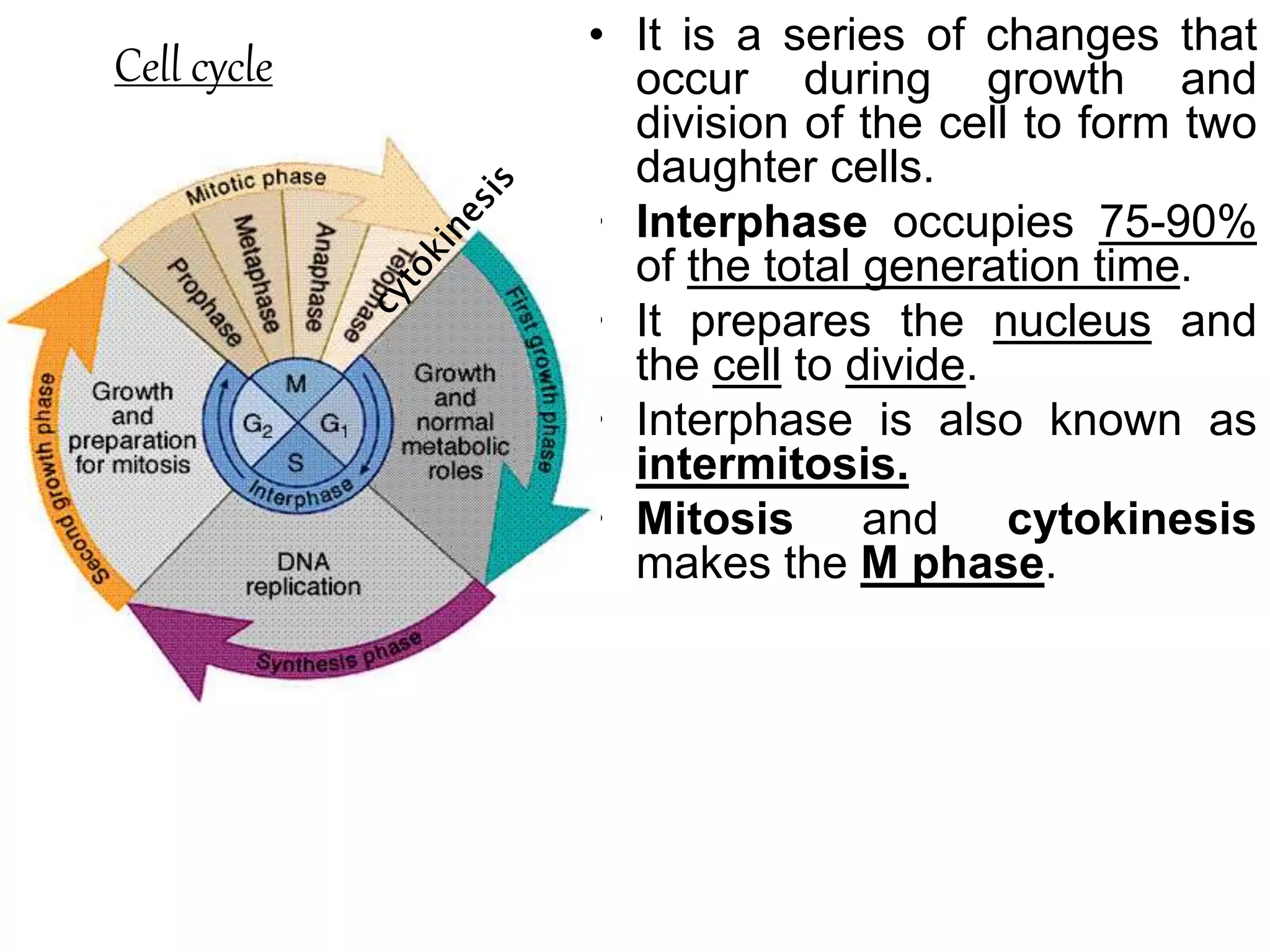 Cell cycle

Mitotic phase
Prophase
Metaphase
Anaphase
Telophase
cytokinesis
First growth phase
Growth and normal metabolic roles
M
$G_2$
$G_1$
S
Interphase
Growth and preparation for mitosis
Second growth phase
DNA replication
Synthesis phase

• It is a series of changes that occur during growth and division of the cell to form two daughter cells.
• Interphase occupies 75-90% of the total generation time.
• It prepares the nucleus and the cell to divide.
• Interphase is also known as intermitosis.
• Mitosis and cytokinesis makes the M phase.